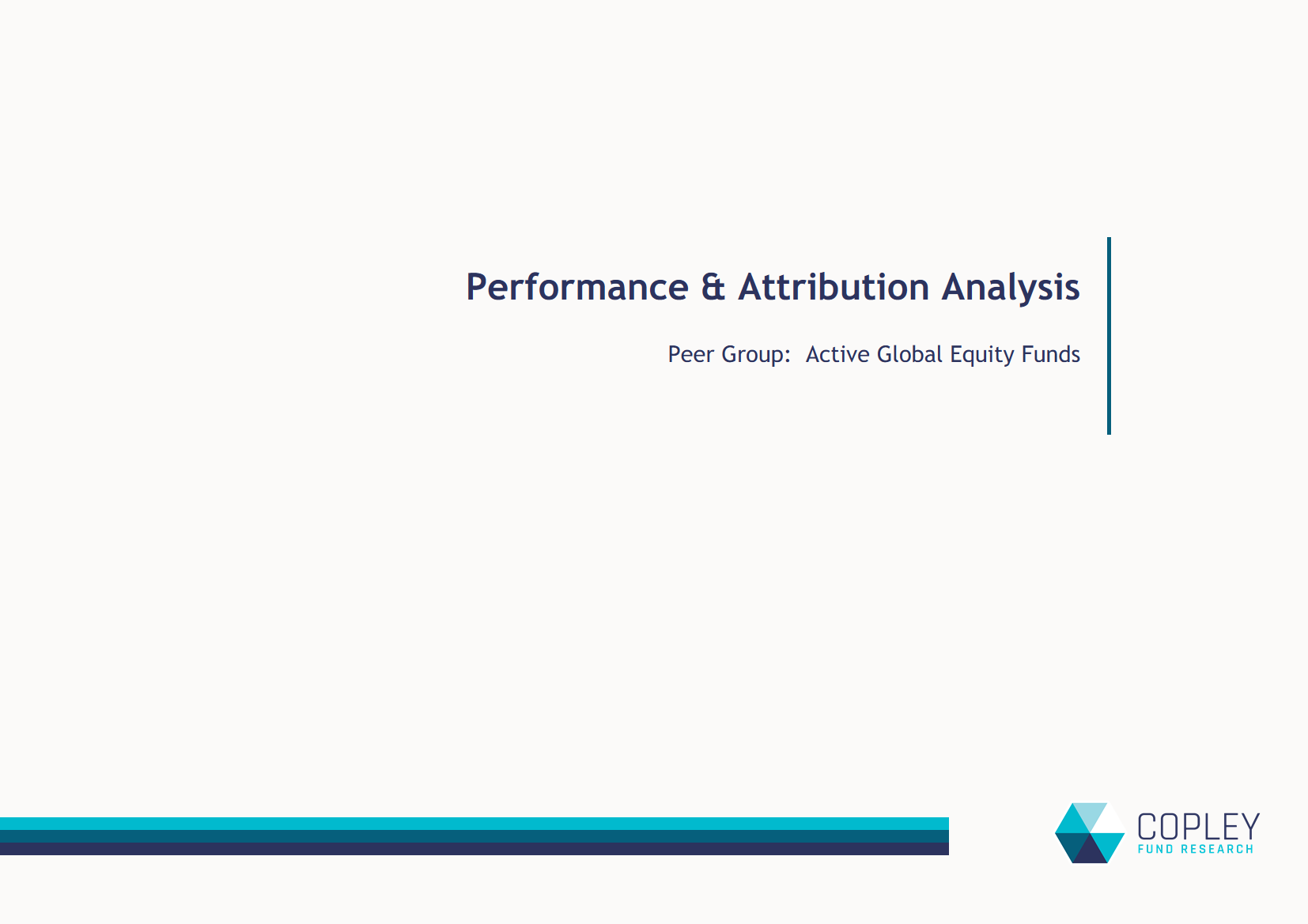 Performance & Attribution Analysis

Peer Group: Active Global Equity Funds

COPLEY
FUND RESEARCH